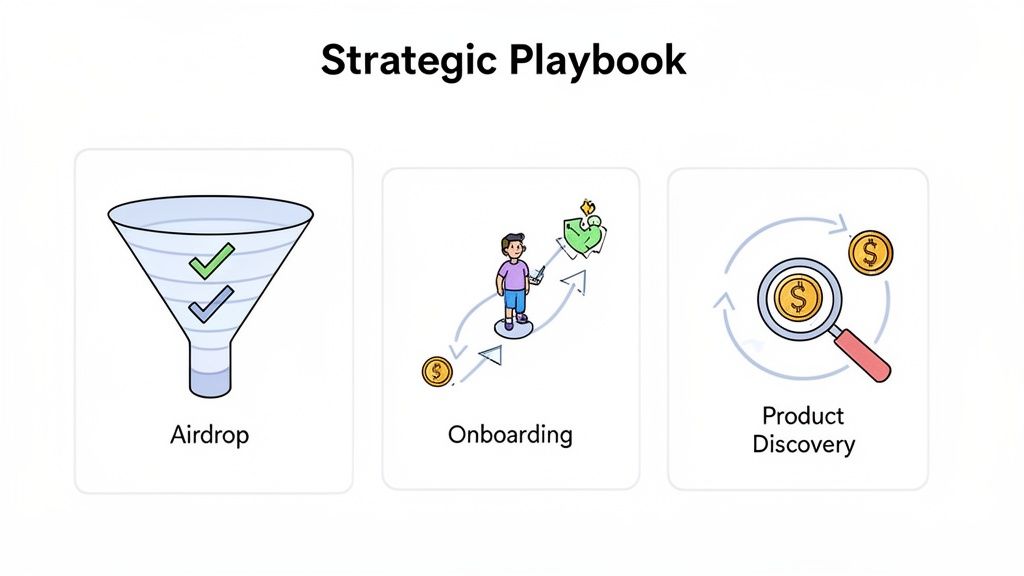 Strategic Playbook

Airdrop

Onboarding

Product Discovery